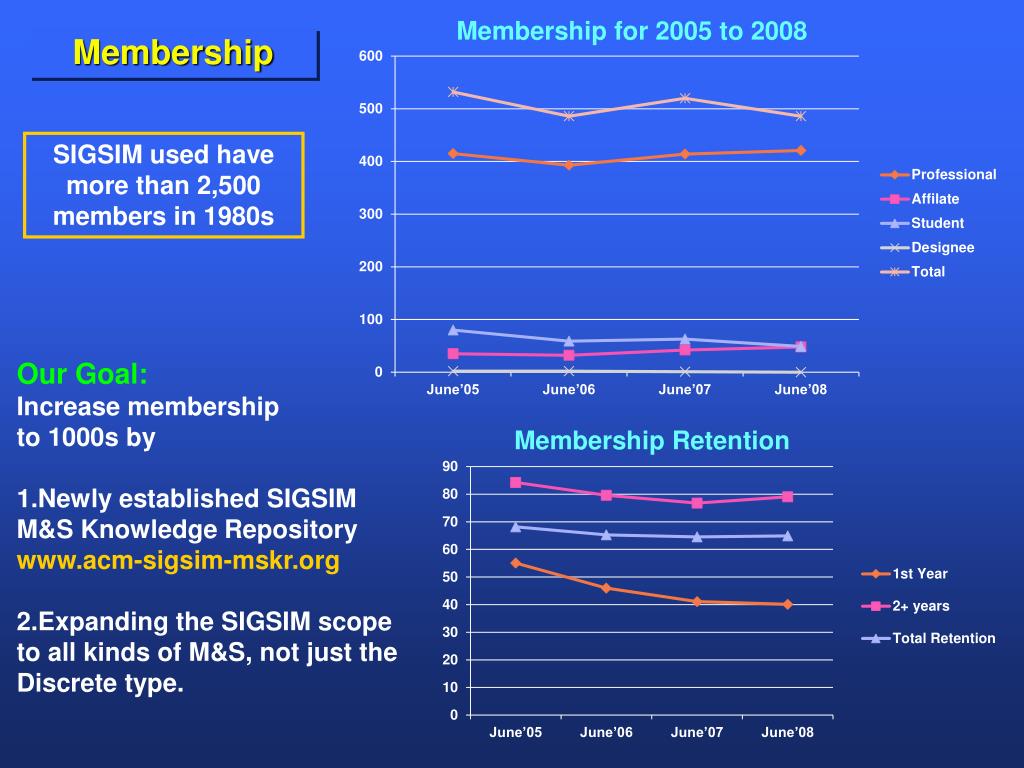 Membership

SIGSIM used have more than 2,500 members in 1980s

Our Goal:
Increase membership to 1000s by

1.Newly established SIGSIM M&S Knowledge Repository www.acm-sigsim-mskr.org

2.Expanding the SIGSIM scope to all kinds of M&S, not just the Discrete type.

Membership for 2005 to 2008

600
500
400
300
200
100
0

June'05 June'06 June'07 June'08

Professional
Affilate
Student
Designee
Total

Membership Retention

90
80
70
60
50
40
30
20
10
0

June'05 June'06 June'07 June'08

1st Year
2+ years
Total Retention